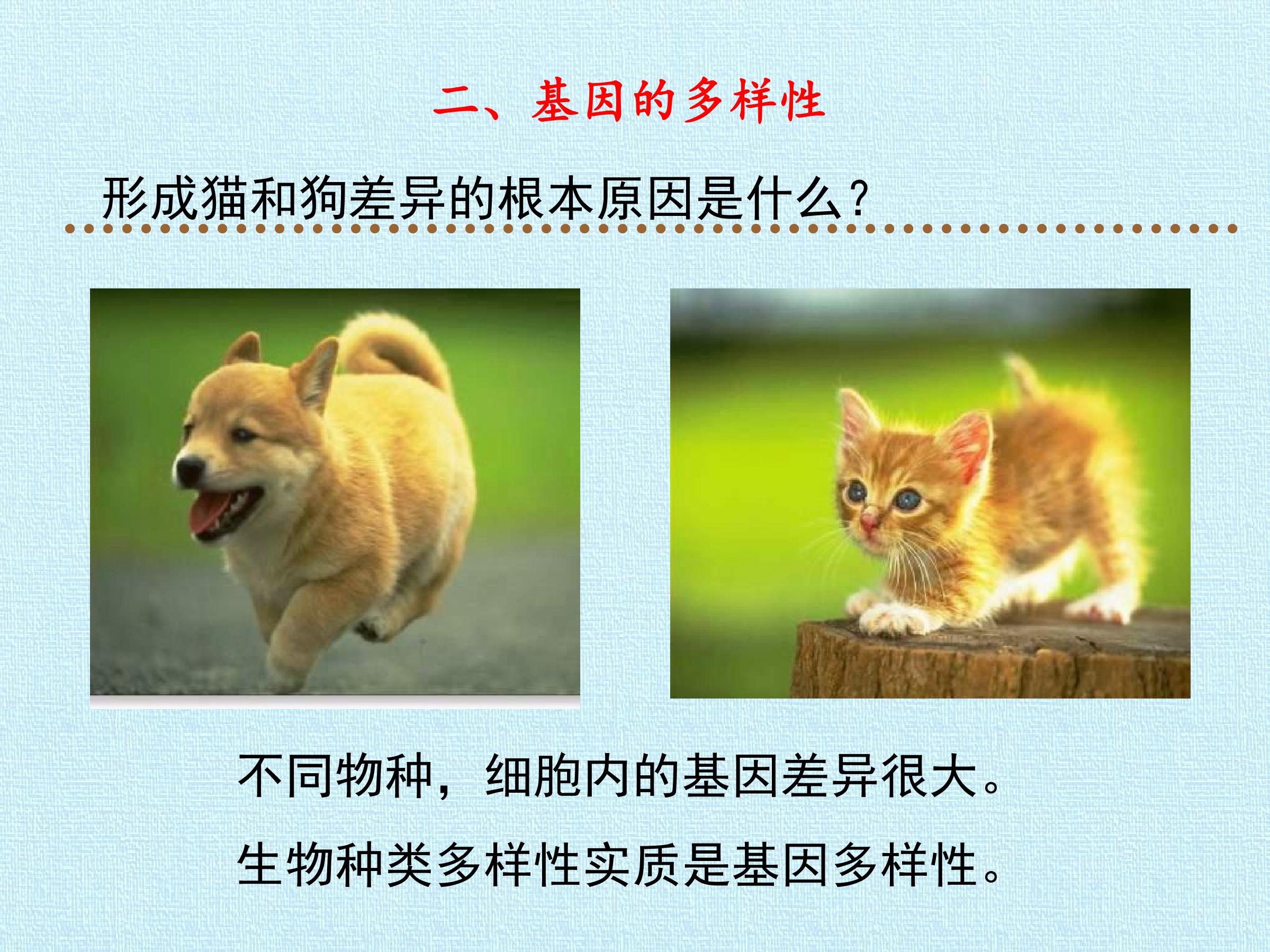 二、基因的多样性

形成猫和狗差异的根本原因是什么？

不同物种，细胞内的基因差异很大。

生物种类多样性实质是基因多样性。